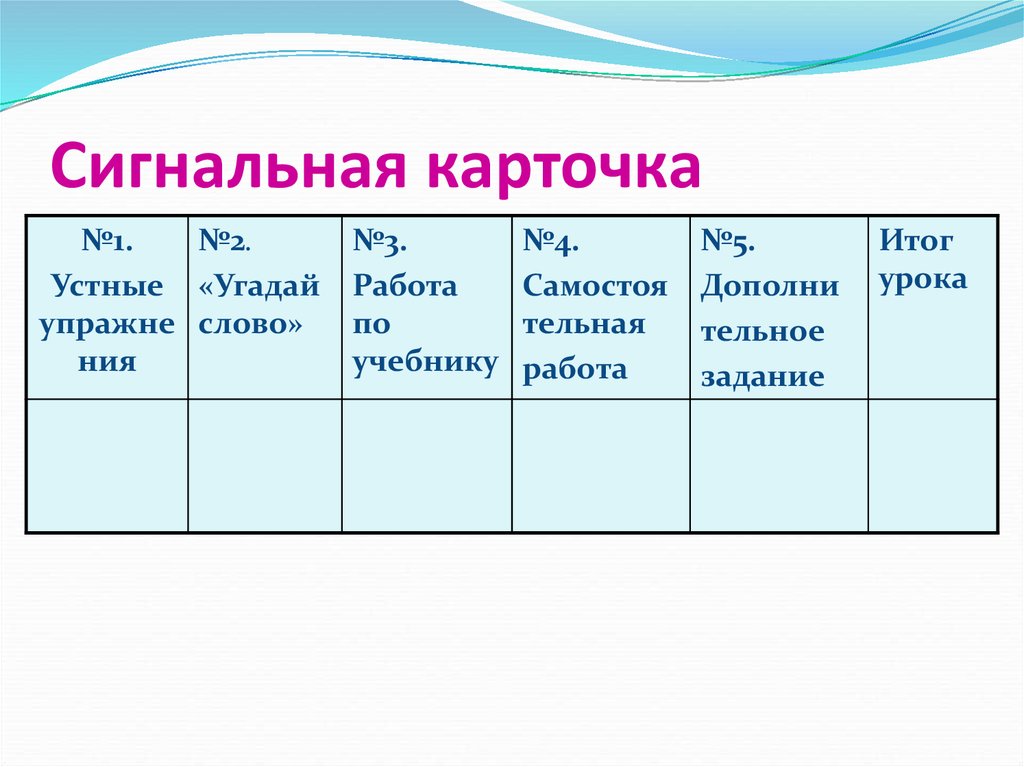 Сигнальная карточка

| №1. Устные упражнения | №2. «Угадай слово» | №3. Работа по учебнику | №4. Самостоятельная работа | №5. Дополнительное задание | Итог урока |
|---|---|---|---|---|---|
| | | | | | |